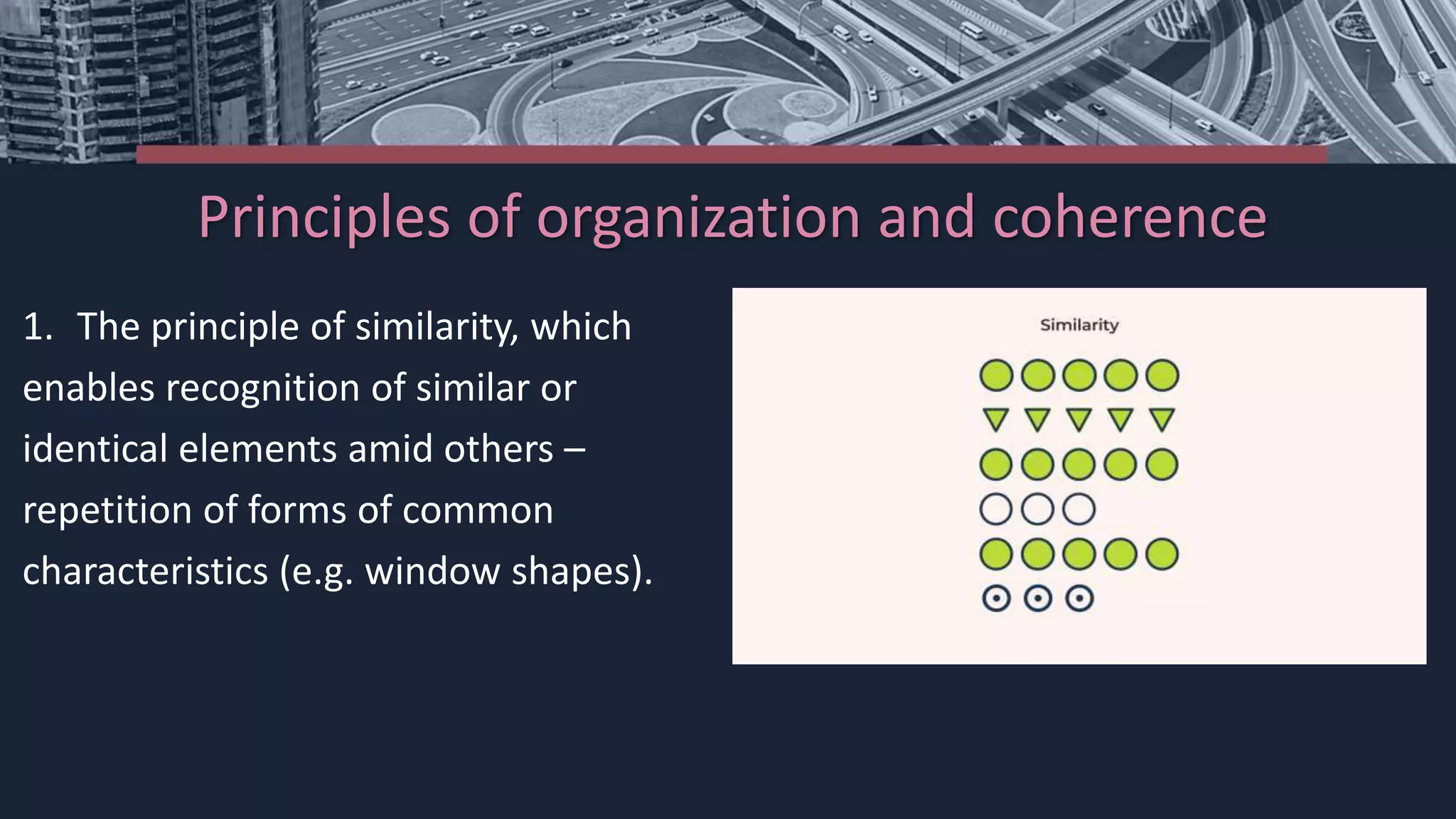 Principles of organization and coherence

1. The principle of similarity, which enables recognition of similar or identical elements amid others – repetition of forms of common characteristics (e.g. window shapes).

Similarity